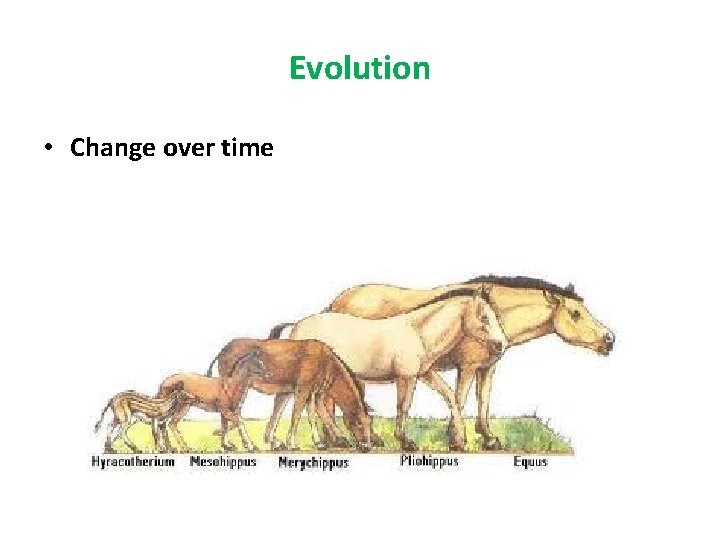 Evolution

• Change over time

Hyracotherium Mesohippus Merychippus Pliohippus Equus